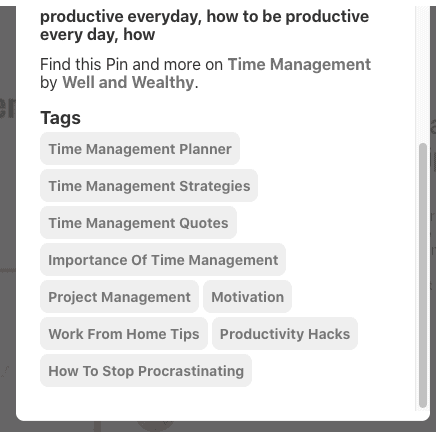 productive everyday, how to be productive every day, how

Find this Pin and more on Time Management by Well and Wealthy.

Tags

Time Management Planner

Time Management Strategies

Time Management Quotes

Importance Of Time Management

Project Management

Motivation

Work From Home Tips

Productivity Hacks

How To Stop Procrastinating